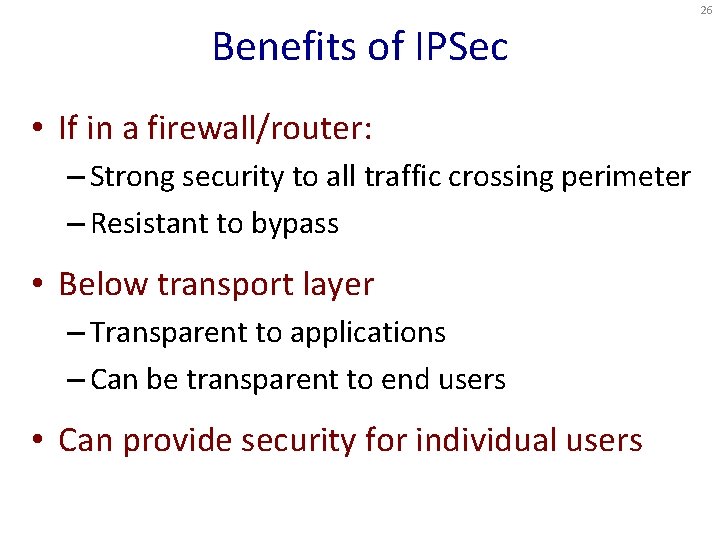 26

Benefits of IPSec

• If in a firewall/router:
– Strong security to all traffic crossing perimeter
– Resistant to bypass

• Below transport layer
– Transparent to applications
– Can be transparent to end users

• Can provide security for individual users